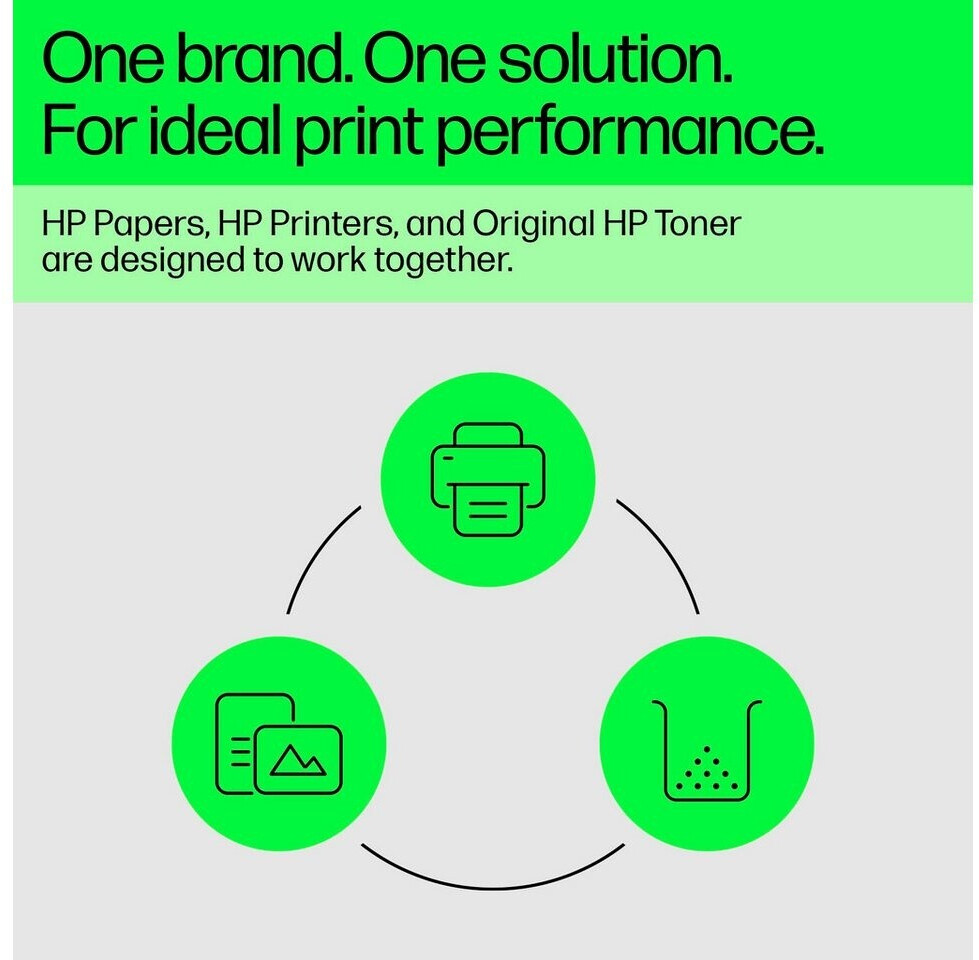 One brand. One solution.
For ideal print performance.

HP Papers, HP Printers, and Original HP Toner are designed to work together.